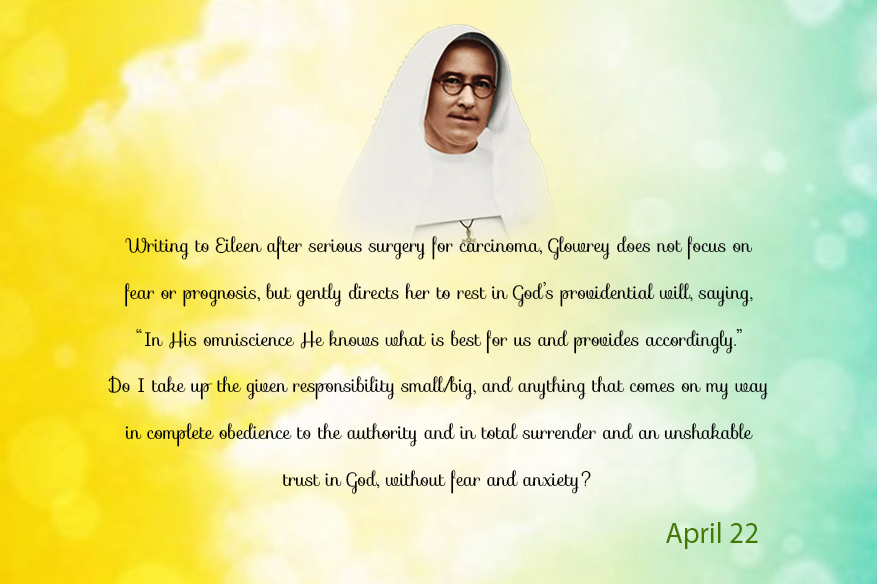 Writing to Eileen after serious surgery for carcinoma, Glowrey does not focus on fear or prognosis, but gently directs her to rest in God's providential will, saying, "In His omniscience He knows what is best for us and provides accordingly."
Do I take up the given responsibility small/big, and anything that comes on my way in complete obedience to the authority and in total surrender and an unshakable trust in God, without fear and anxiety?

April 22